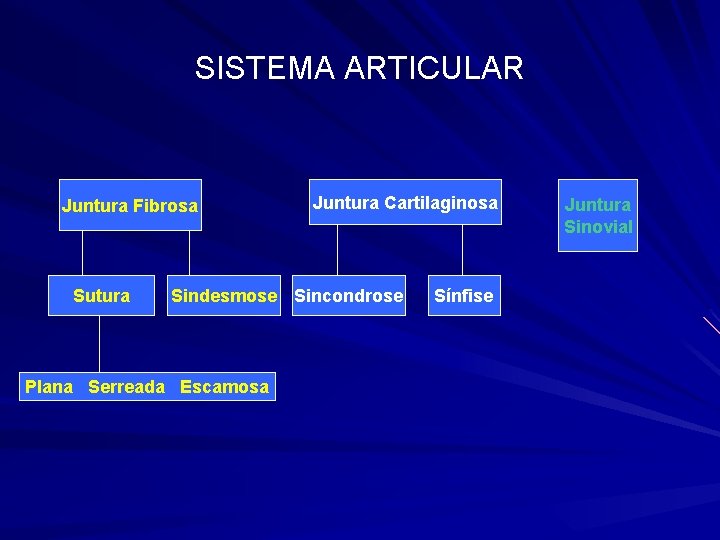 SISTEMA ARTICULAR

Juntura Fibrosa

Sutura

Sindesmose

Plana Serreada Escamosa

Juntura Cartilaginosa

Sincondrose

Sínfise

Juntura Sinovial